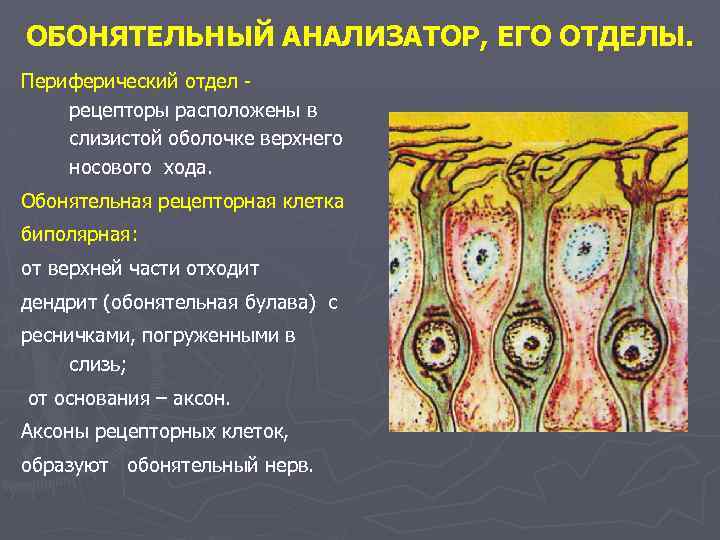 ОБОНЯТЕЛЬНЫЙ АНАЛИЗАТОР, ЕГО ОТДЕЛЫ.

Периферический отдел - рецепторы расположены в слизистой оболочке верхнего носового хода.

Обонятельная рецепторная клетка биполярная:

от верхней части отходит дендрит (обонятельная булава) с ресничками, погруженными в слизь;

от основания – аксон.

Аксоны рецепторных клеток, образуют обонятельный нерв.